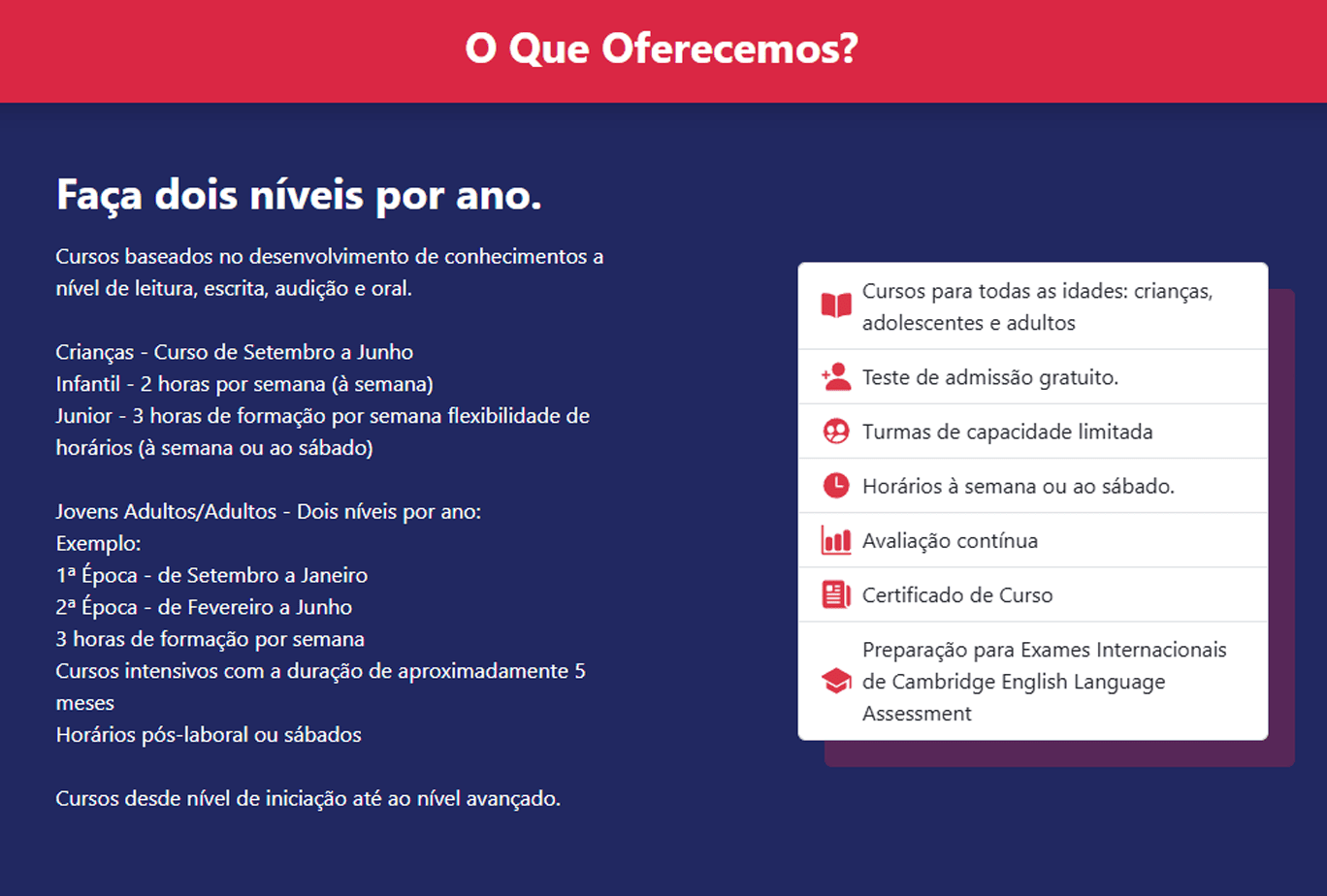 O Que Oferecemos?

Faça dois níveis por ano.

Cursos baseados no desenvolvimento de conhecimentos a nível de leitura, escrita, audição e oral.

Crianças - Curso de Setembro a Junho
Infantil - 2 horas por semana (à semana)
Junior - 3 horas de formação por semana flexibilidade de horários (à semana ou ao sábado)

Jovens Adultos/Adultos - Dois níveis por ano:
Exemplo:
1ª Época - de Setembro a Janeiro
2ª Época - de Fevereiro a Junho
3 horas de formação por semana
Cursos intensivos com a duração de aproximadamente 5 meses
Horários pós-laboral ou sábados

Cursos desde nível de iniciação até ao nível avançado.

Cursos para todas as idades: crianças, adolescentes e adultos

Teste de admissão gratuito.

Turmas de capacidade limitada

Horários à semana ou ao sábado.

Avaliação contínua

Certificado de Curso

Preparação para Exames Internacionais de Cambridge English Language Assessment